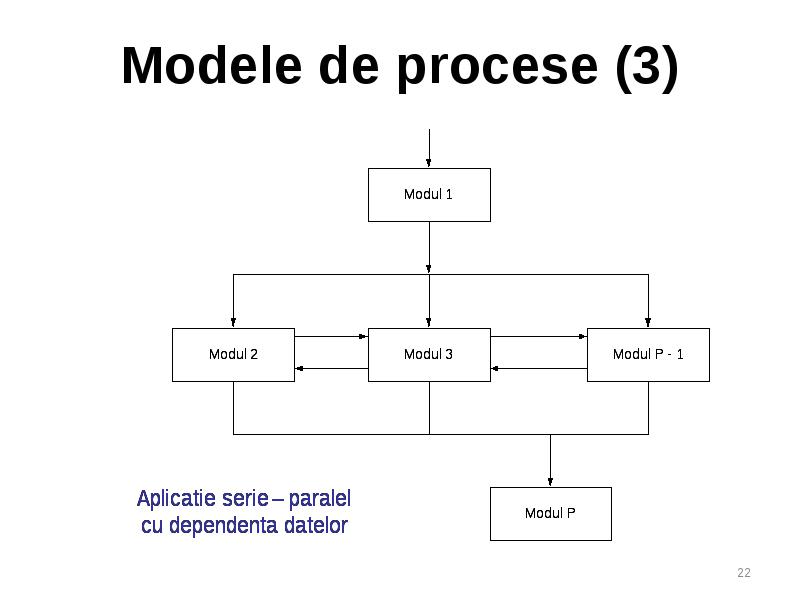 Modele de procese (3)

Modul 1

Modul 2

Modul 3

Modul P - 1

Modul P

Aplicatie serie – paralel cu dependenta datelor

22